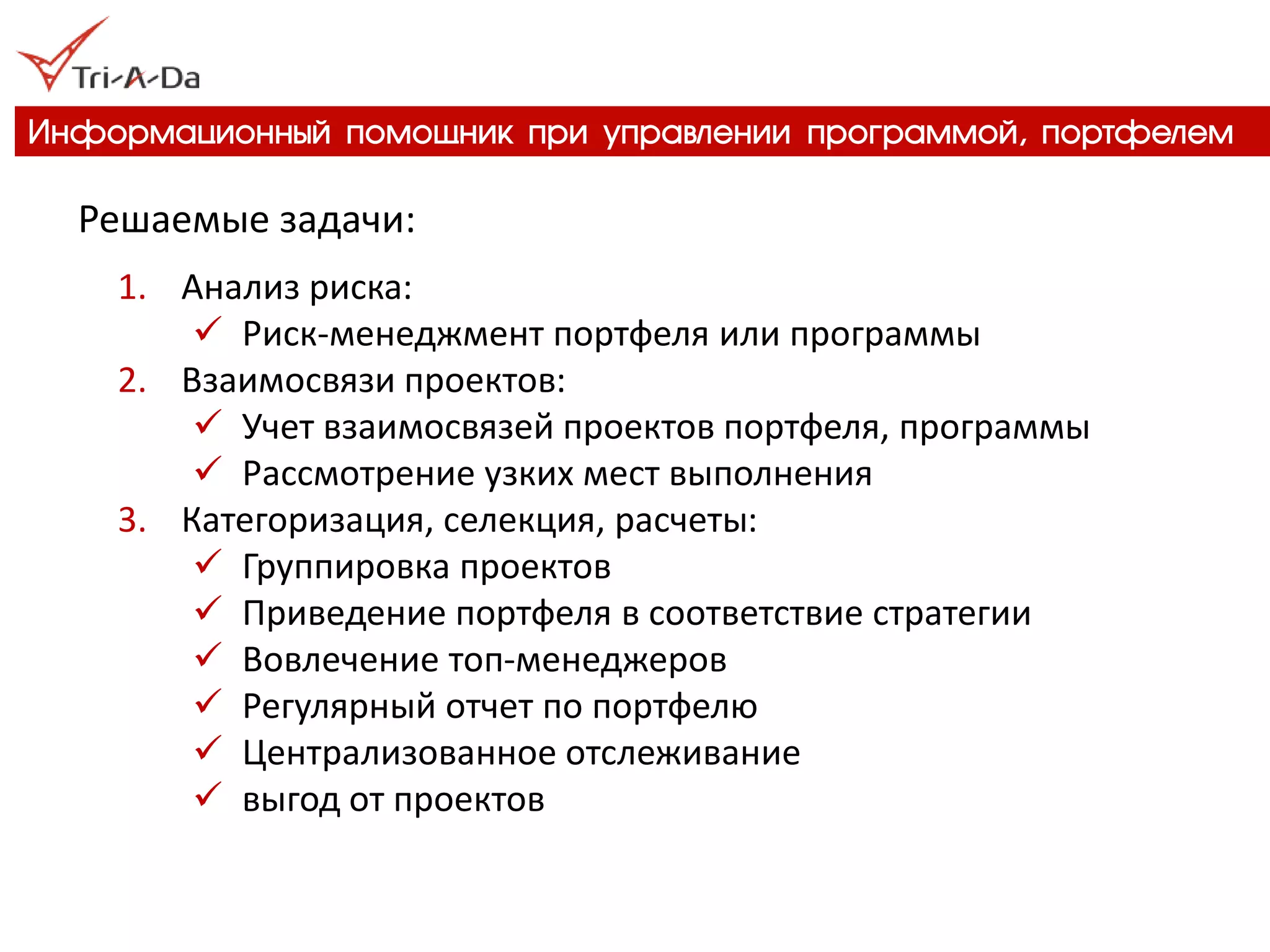 Tri-A-Da

Информационный помощник при управлении программой, портфелем

Решаемые задачи:

1. Анализ риска:
✓ Риск-менеджмент портфеля или программы
2. Взаимосвязи проектов:
✓ Учет взаимосвязей проектов портфеля, программы
✓ Рассмотрение узких мест выполнения
3. Категоризация, селекция, расчеты:
✓ Группировка проектов
✓ Приведение портфеля в соответствие стратегии
✓ Вовлечение топ-менеджеров
✓ Регулярный отчет по портфелю
✓ Централизованное отслеживание
✓ выгод от проектов